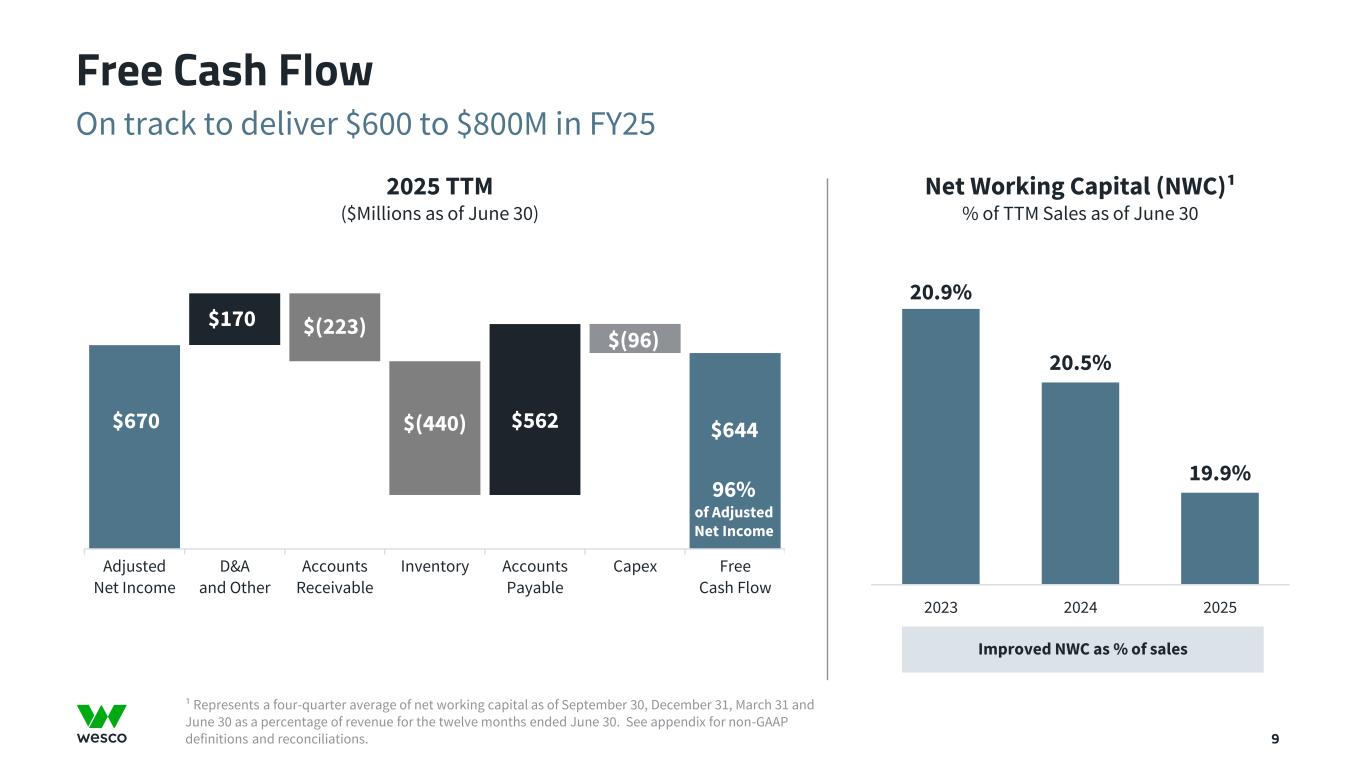 Free Cash Flow

On track to deliver \$600 to \$800M in FY25

2025 TTM

(\$Millions as of June 30)

\$670

\$170

\$(223)

\$(440)

\$562

\$(96)

\$644

96%
of Adjusted
Net Income

Adjusted Net Income

D&A and Other

Accounts Receivable

Inventory

Accounts Payable

Capex

Free Cash Flow

Net Working Capital (NWC)¹

% of TTM Sales as of June 30

20.9%

20.5%

19.9%

2023

2024

2025

Improved NWC as % of sales

wesco

¹ Represents a four-quarter average of net working capital as of September 30, December 31, March 31 and June 30 as a percentage of revenue for the twelve months ended June 30. See appendix for non-GAAP definitions and reconciliations.

9